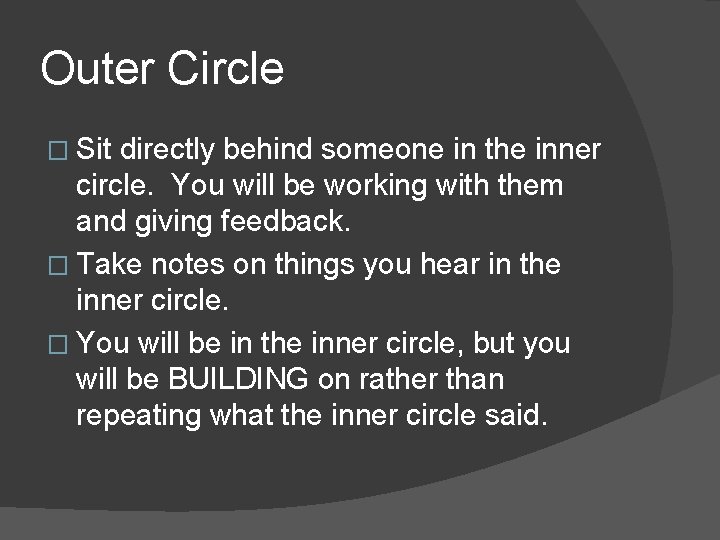 Outer Circle

□ Sit directly behind someone in the inner circle.  You will be working with them and giving feedback.
□ Take notes on things you hear in the inner circle.
□ You will be in the inner circle, but you will be BUILDING on rather than repeating what the inner circle said.